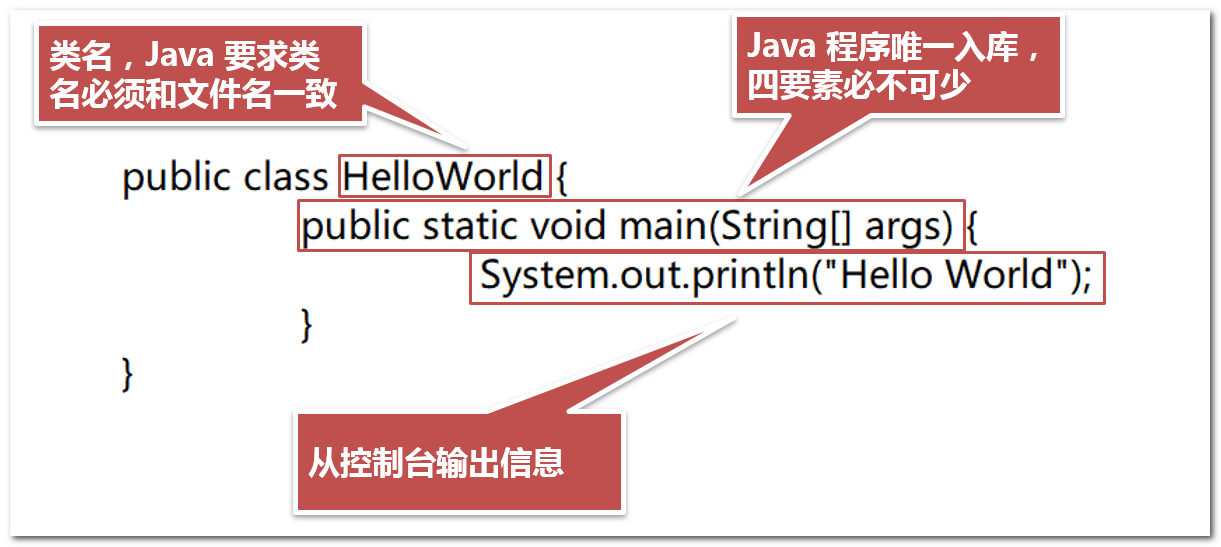 类名，Java 要求类名必须和文件名一致

Java 程序唯一入库，四要素必不可少

public class HelloWorld {
public static void main(String[] args) {
System.out.println("Hello World");
}
}

从控制台输出信息